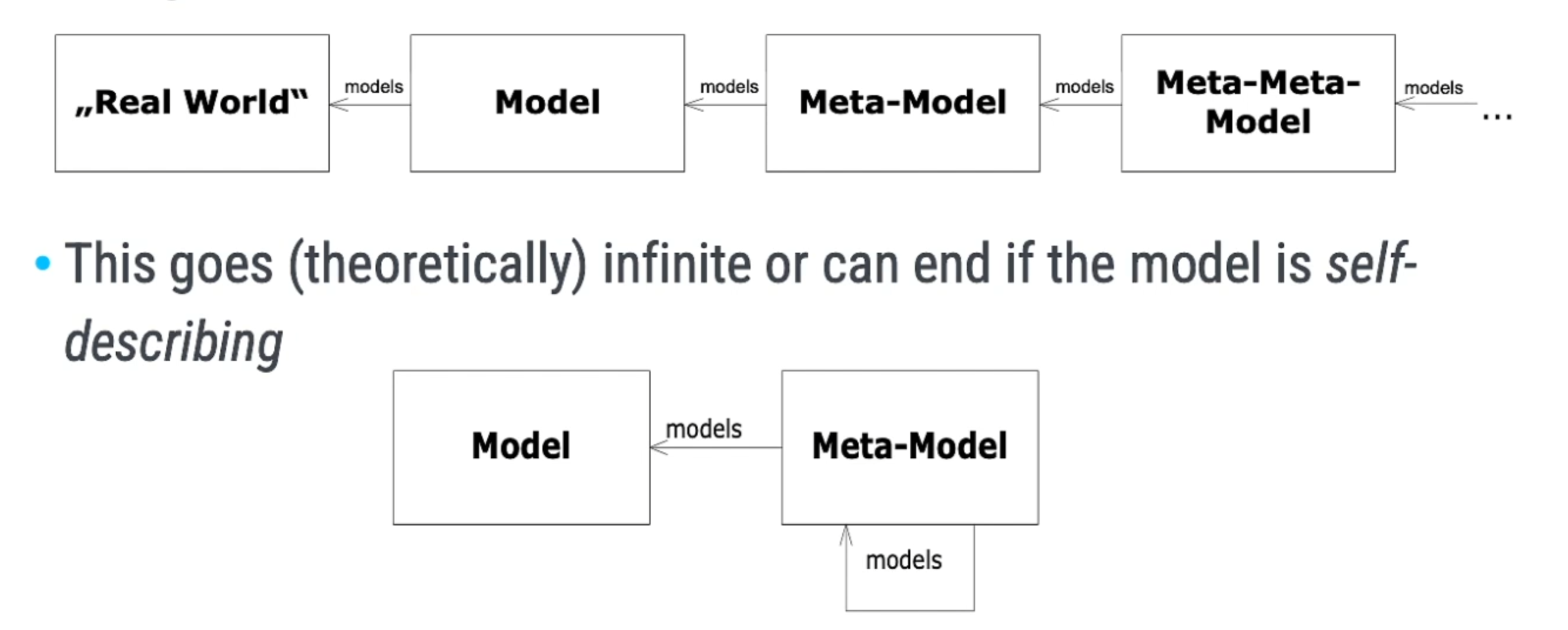 „Real World“ models Model models Meta-Model models Meta-Meta-Model models …

• This goes (theoretically) infinite or can end if the model is self-describing

Model models Meta-Model

models